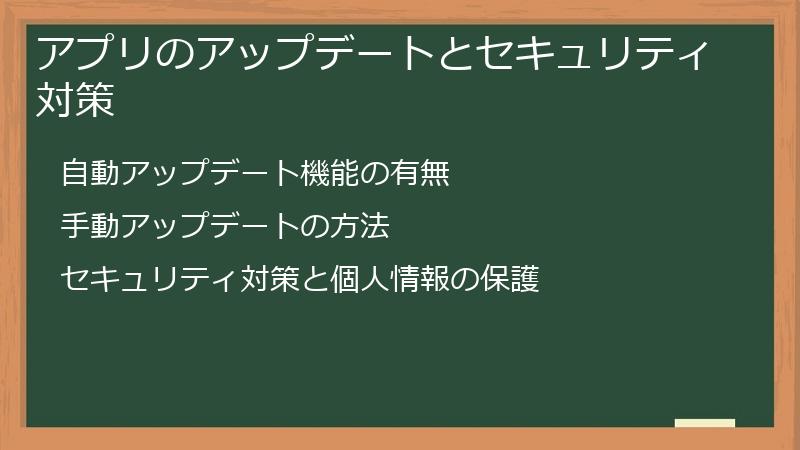 アプリのアップデートとセキュリティ対策

自動アップデート機能の有無

手動アップデートの方法

セキュリティ対策と個人情報の保護